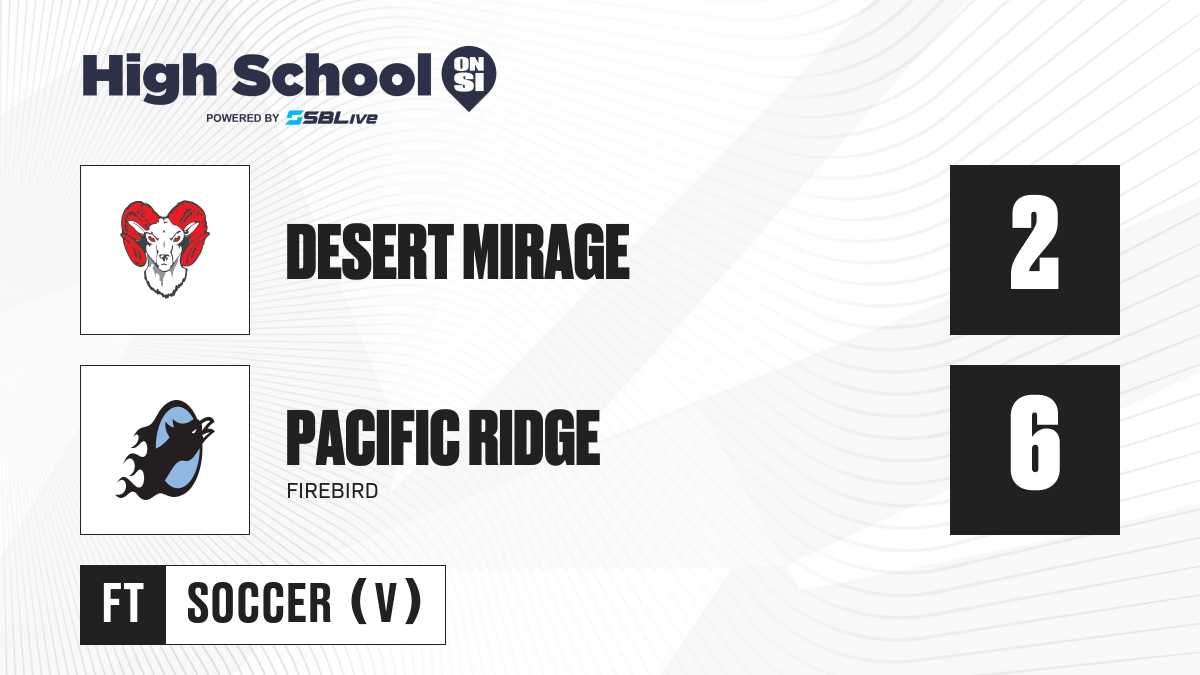 High School ON SI
POWERED BY SBLive

DESERT MIRAGE
2

PACIFIC RIDGE
FIREBIRD
6

FT
SOCCER (V)